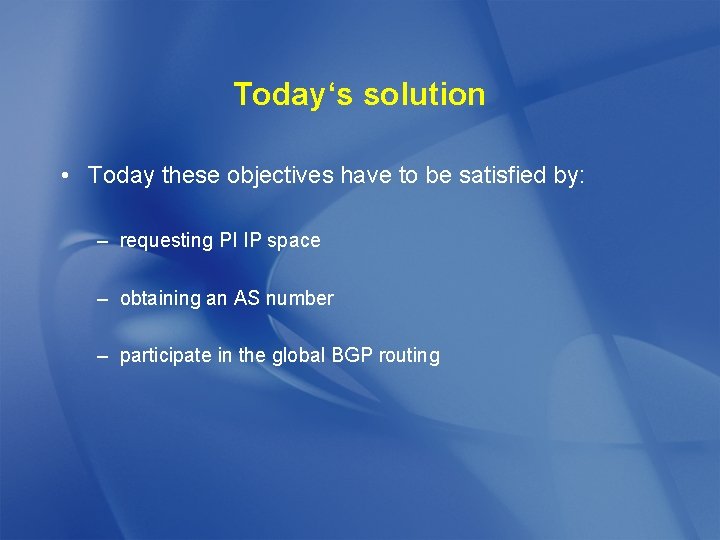 Today‘s solution

• Today these objectives have to be satisfied by:

– requesting PI IP space

– obtaining an AS number

– participate in the global BGP routing